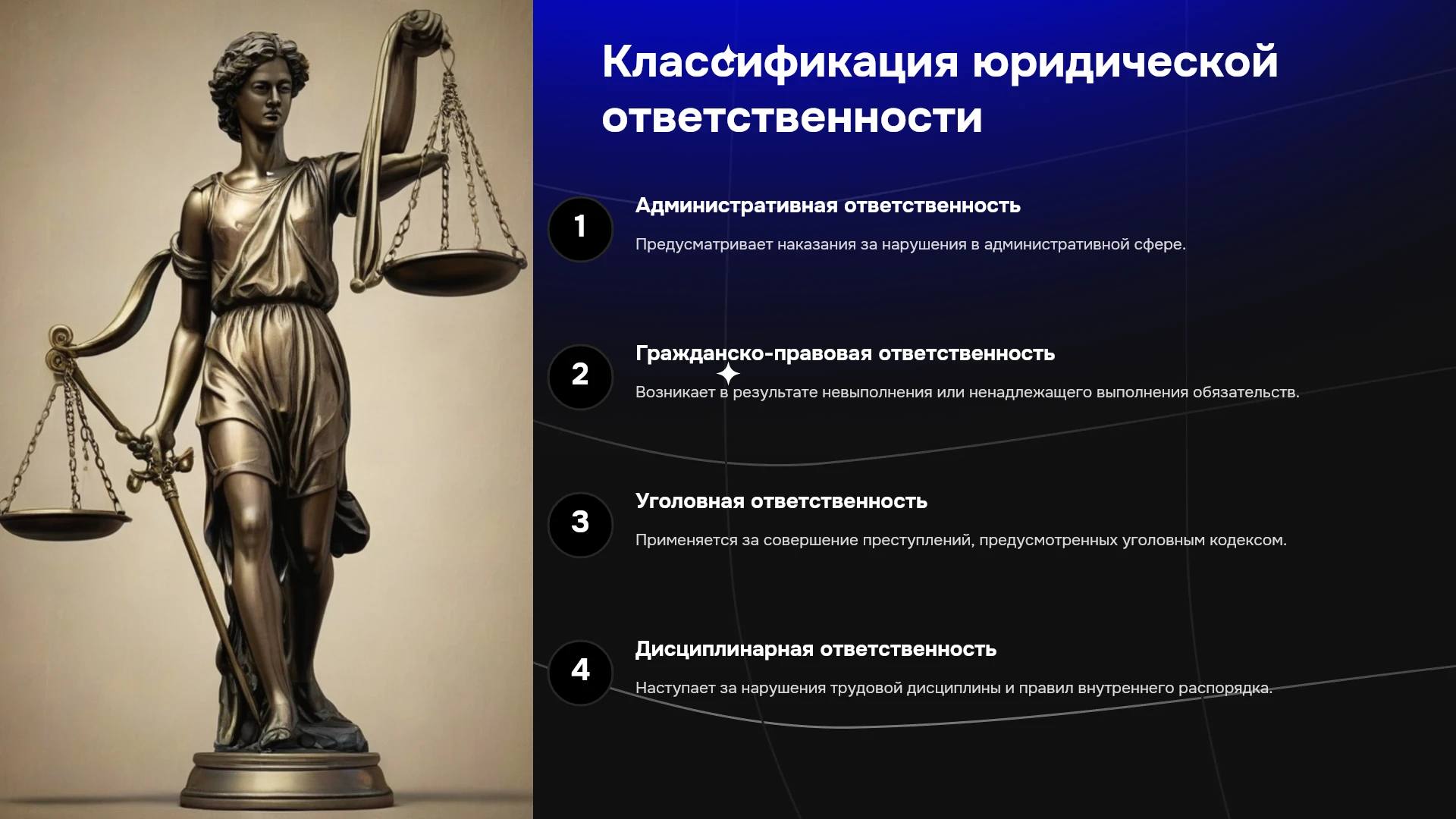 Классификация юридической ответственности

1

Административная ответственность

Предусматривает наказания за нарушения в административной сфере.

2

Гражданско-правовая ответственность

Возникает в результате невыполнения или ненадлежащего выполнения обязательств.

3

Уголовная ответственность

Применяется за совершение преступлений, предусмотренных уголовным кодексом.

4

Дисциплинарная ответственность

Наступает за нарушения трудовой дисциплины и правил внутреннего распорядка.